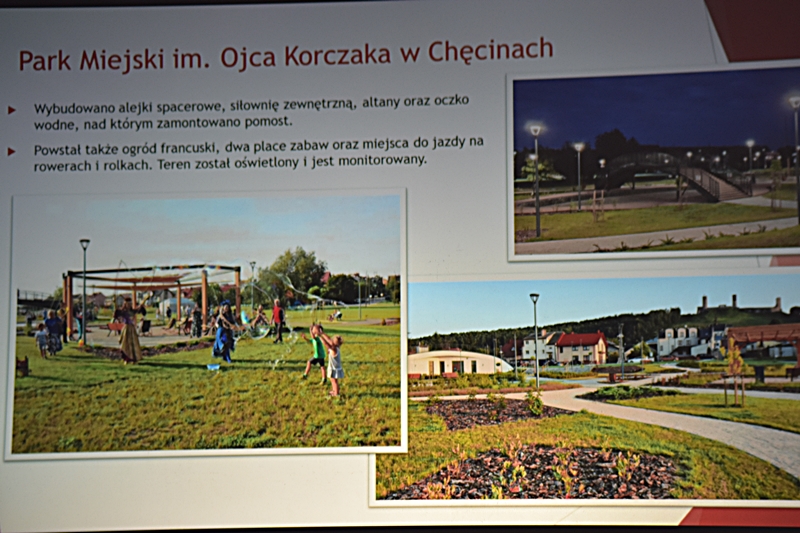 Park Miejski im. Ojca Korczaka w Chęcinach

▸ Wybudowano alejki spacerowe, siłownię zewnętrzną, altany oraz oczko wodne, nad którym zamontowano pomost.

▸ Powstał także ogród francuski, dwa place zabaw oraz miejsca do jazdy na rowerach i rolkach. Teren został oświetlony i jest monitorowany.